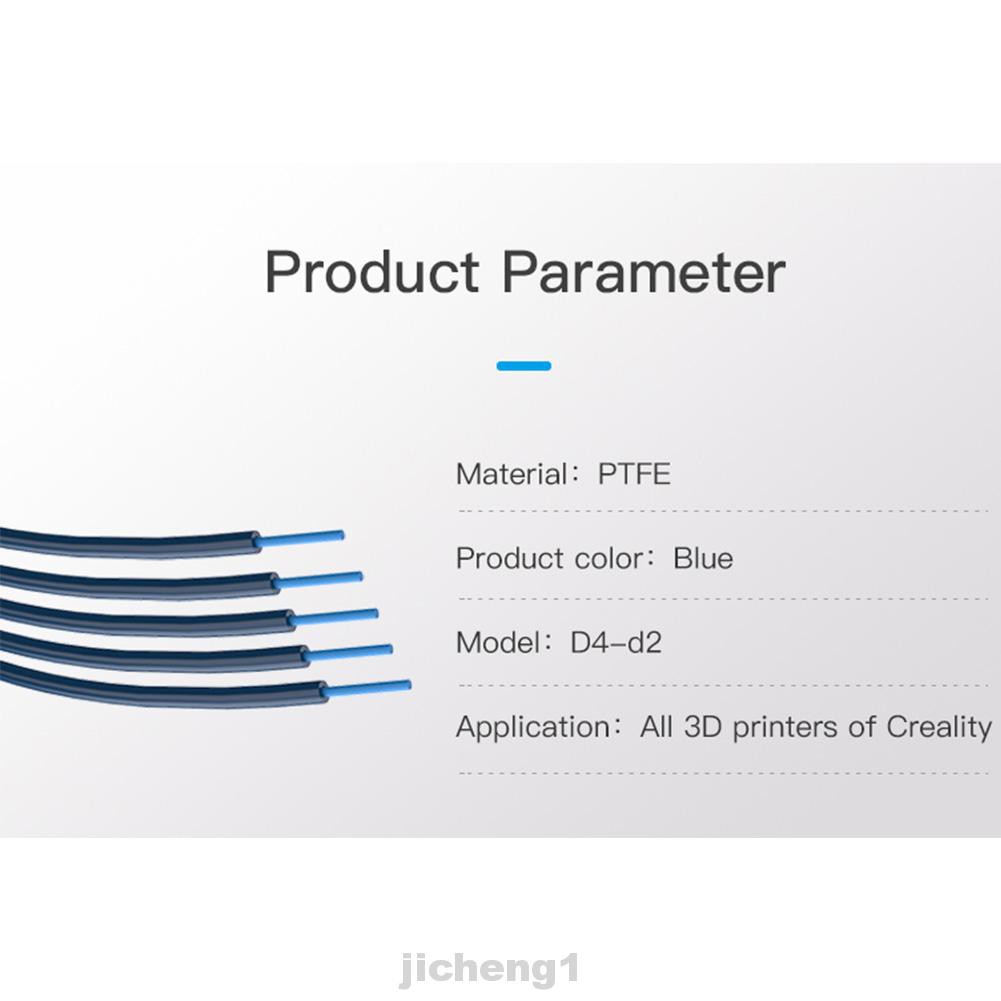 Product Parameter

Material: PTFE

Product color: Blue

Model: D4-d2

Application: All 3D printers of Creality

jicheng1